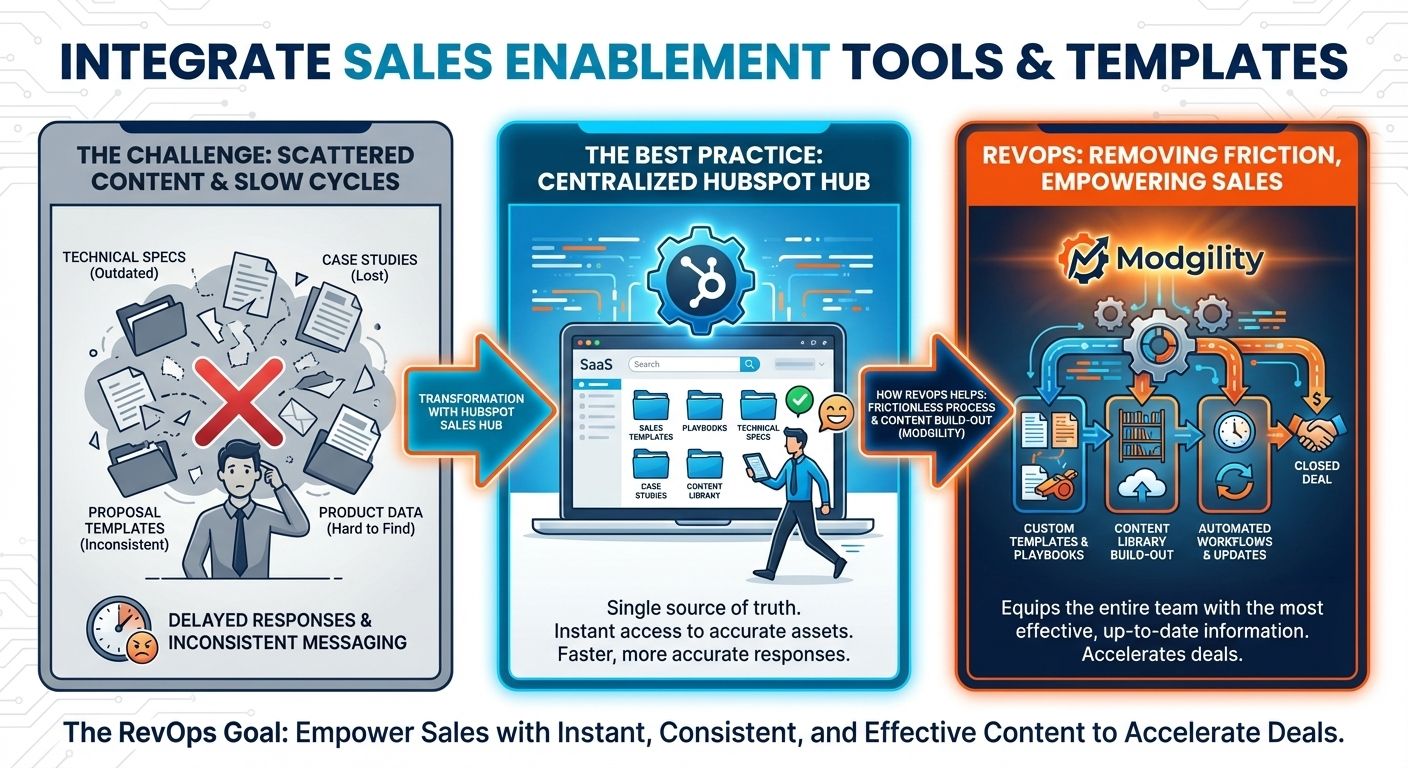 INTEGRATE SALES ENABLEMENT TOOLS & TEMPLATES

THE CHALLENGE: SCATTERED CONTENT & SLOW CYCLES

TECHNICAL SPECS (Outdated)

CASE STUDIES (Lost)

PROPOSAL TEMPLATES (Inconsistent)

PRODUCT DATA (Hard to Find)

DELAYED RESPONSES & INCONSISTENT MESSAGING

TRANSFORMATION WITH HUBSPOT SALES HUB

THE BEST PRACTICE: CENTRALIZED HUBSPOT HUB

SaaS

Search

SALES TEMPLATES

PLAYBOOKS

TECHNICAL SPECS

CASE STUDIES

CONTENT LIBRARY

Single source of truth. Instant access to accurate assets. Faster, more accurate responses.

HOW REVOPS HELPS: FRICTIONLESS PROCESS & CONTENT BUILD-OUT (MODGILITY)

REVOPS: REMOVING FRICTION, EMPOWERING SALES

Modgility

CUSTOM TEMPLATES & PLAYBOOKS

CONTENT LIBRARY BUILD-OUT

AUTOMATED WORKFLOWS & UPDATES

CLOSED DEAL

Equips the entire team with the most effective, up-to-date information. Accelerates deals.

The RevOps Goal: Empower Sales with Instant, Consistent, and Effective Content to Accelerate Deals.